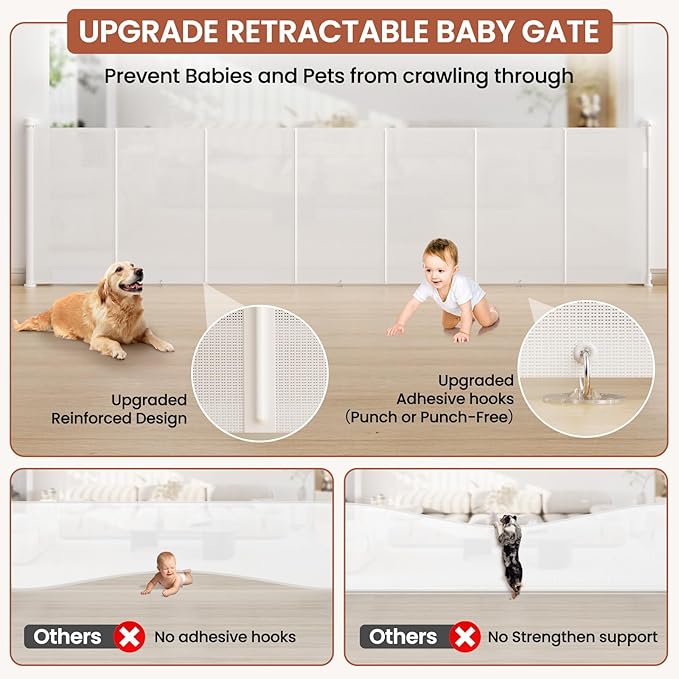 UPGRADE RETRACTABLE BABY GATE

Prevent Babies and Pets from crawling through

Upgraded Reinforced Design

Upgraded Adhesive hooks (Punch or Punch-Free)

Others No adhesive hooks

Others No Strengthen support